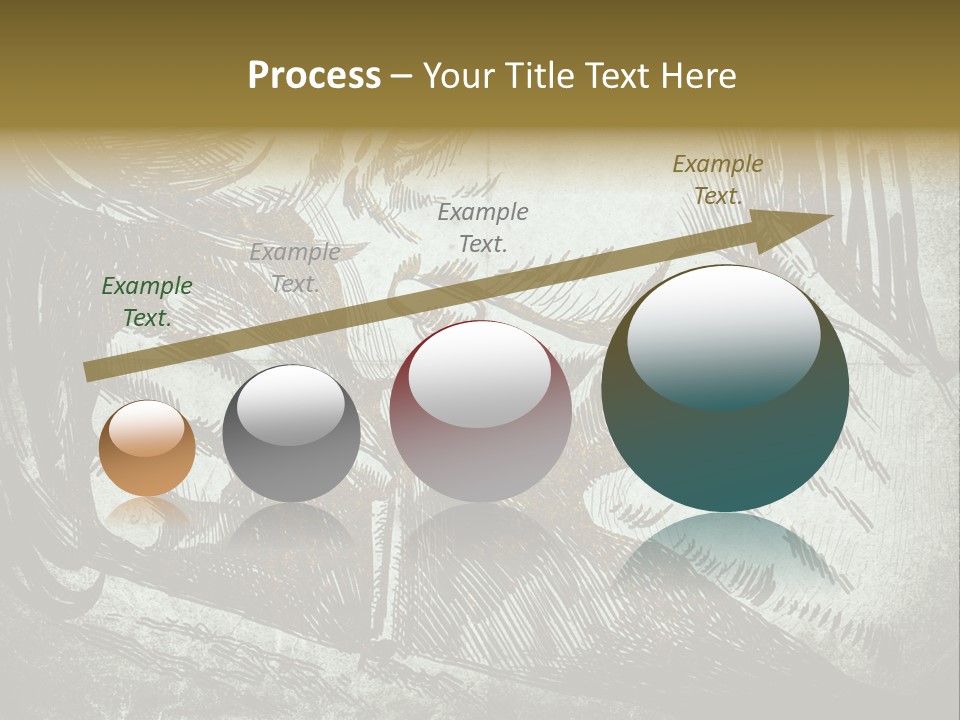 Process – Your Title Text Here

Example Text.

Example Text.

Example Text.

Example Text.